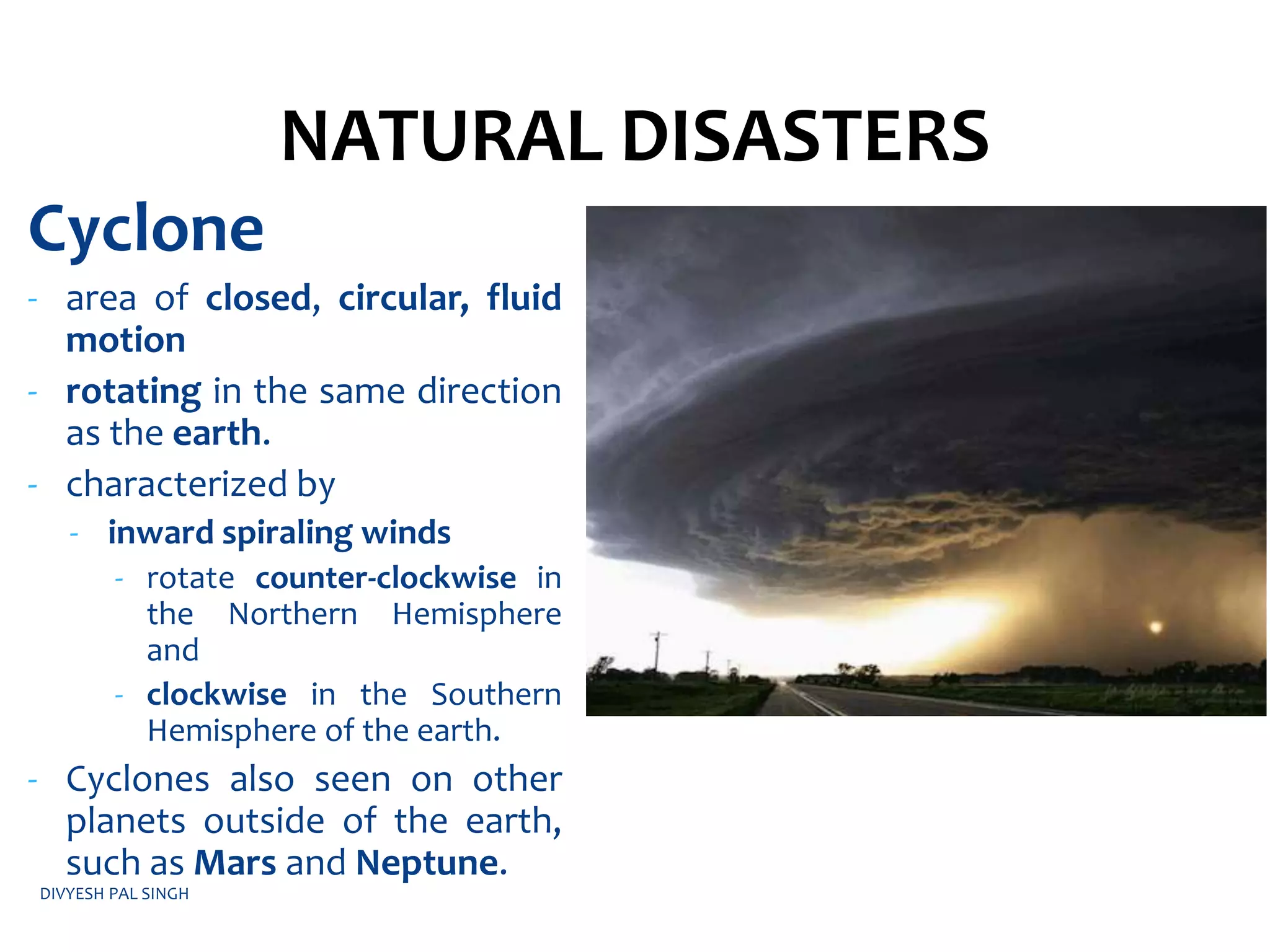 NATURAL DISASTERS

Cyclone

- area of closed, circular, fluid motion
- rotating in the same direction as the earth.
- characterized by
  - inward spiraling winds
    - rotate counter-clockwise in the Northern Hemisphere and
    - clockwise in the Southern Hemisphere of the earth.
- Cyclones also seen on other planets outside of the earth, such as Mars and Neptune.

DIVYESH PAL SINGH